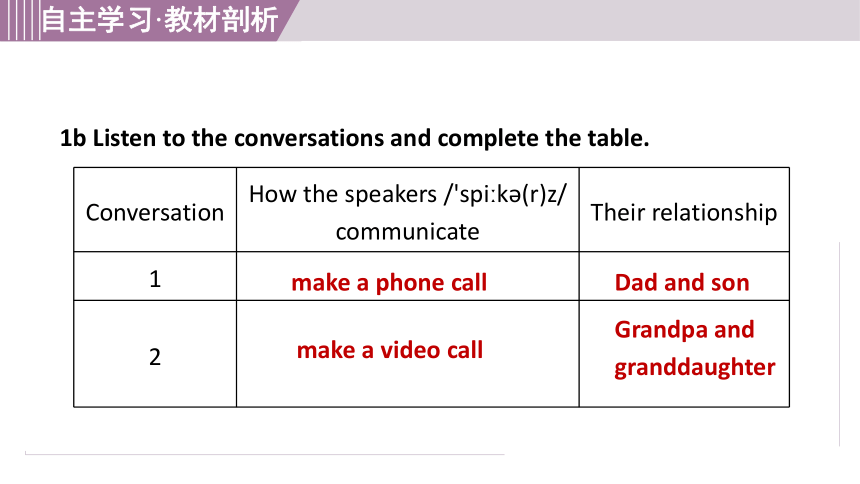 自主学习·教材剖析

1b Listen to the conversations and complete the table.

| Conversation | How the speakers /'spiːkə(r)z/ communicate | Their relationship |
|---|---|---|
| 1 | make a phone call | Dad and son |
| 2 | make a video call | Grandpa and granddaughter |